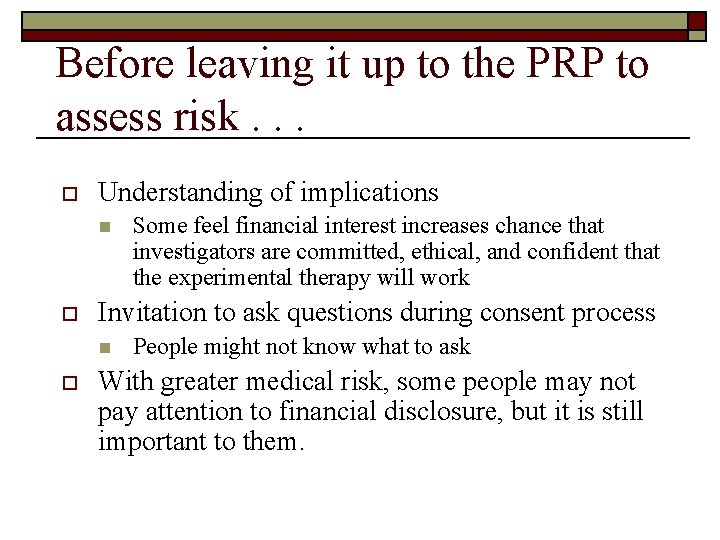 Before leaving it up to the PRP to assess risk . . .

Understanding of implications

Some feel financial interest increases chance that investigators are committed, ethical, and confident that the experimental therapy will work

Invitation to ask questions during consent process

People might not know what to ask

With greater medical risk, some people may not pay attention to financial disclosure, but it is still important to them.